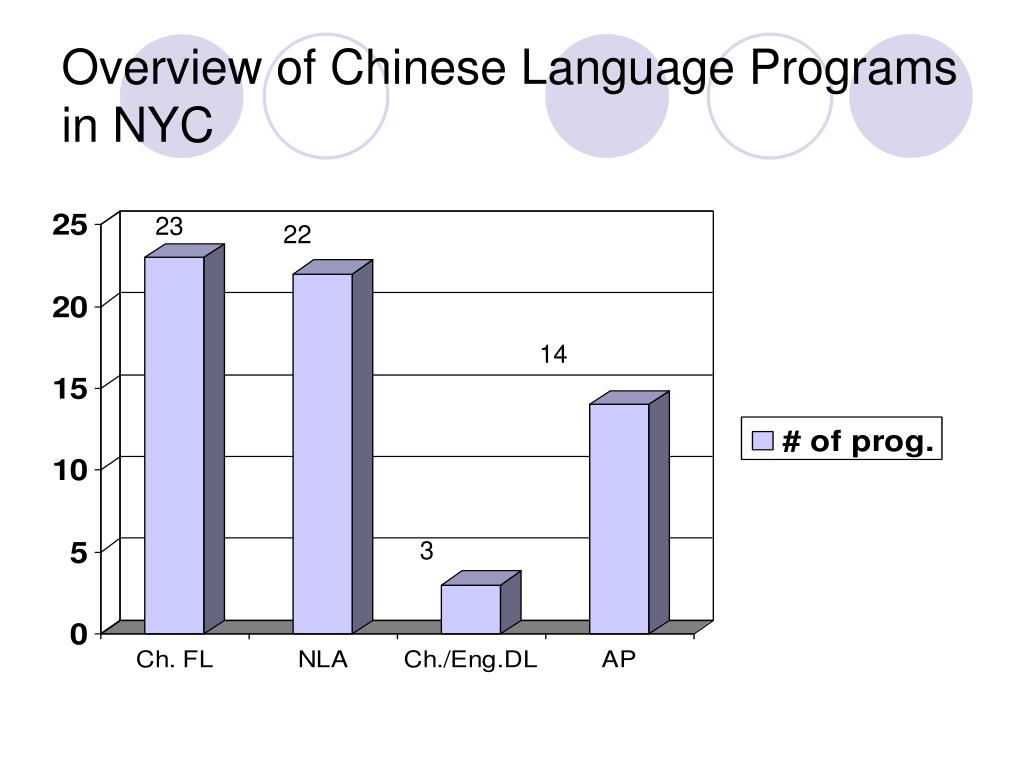 Overview of Chinese Language Programs in NYC

25
20
15
10
5
0

23
22
3
14

Ch. FL
NLA
Ch./Eng.DL
AP

# of prog.